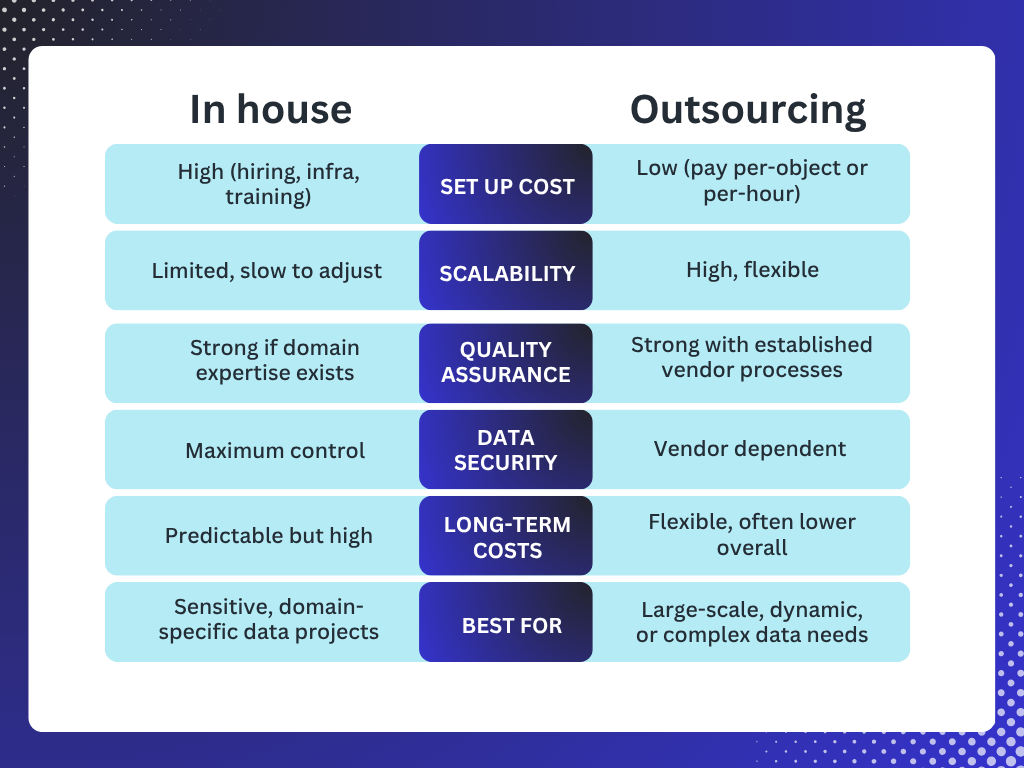 | In house | | Outsourcing |
|---|---|---|
| High (hiring, infra, training) | SET UP COST | Low (pay per-object or per-hour) |
| Limited, slow to adjust | SCALABILITY | High, flexible |
| Strong if domain expertise exists | QUALITY ASSURANCE | Strong with established vendor processes |
| Maximum control | DATA SECURITY | Vendor dependent |
| Predictable but high | LONG-TERM COSTS | Flexible, often lower overall |
| Sensitive, domain-specific data projects | BEST FOR | Large-scale, dynamic, or complex data needs |